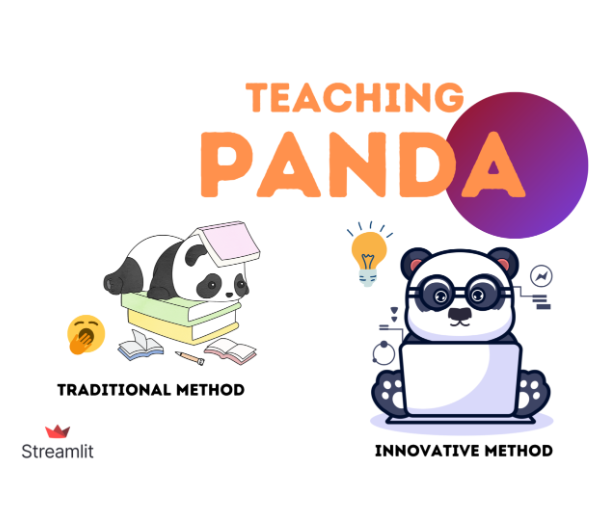 TEACHING
PANDA

TRADITIONAL METHOD

Streamlit

INNOVATIVE METHOD